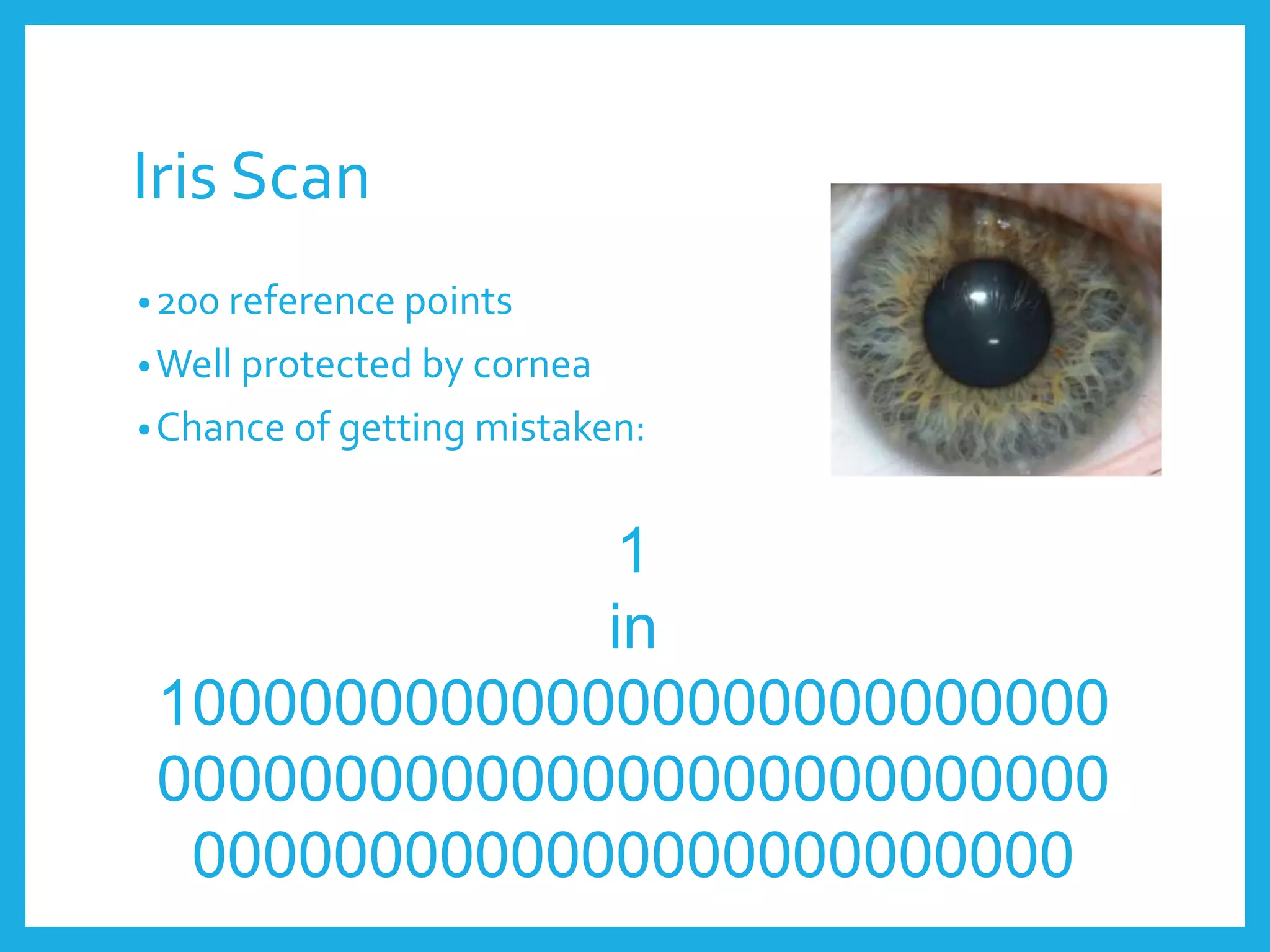 Iris Scan

• 200 reference points
• Well protected by cornea
• Chance of getting mistaken:

1
in
100000000000000000000000000
000000000000000000000000000
0000000000000000000000000